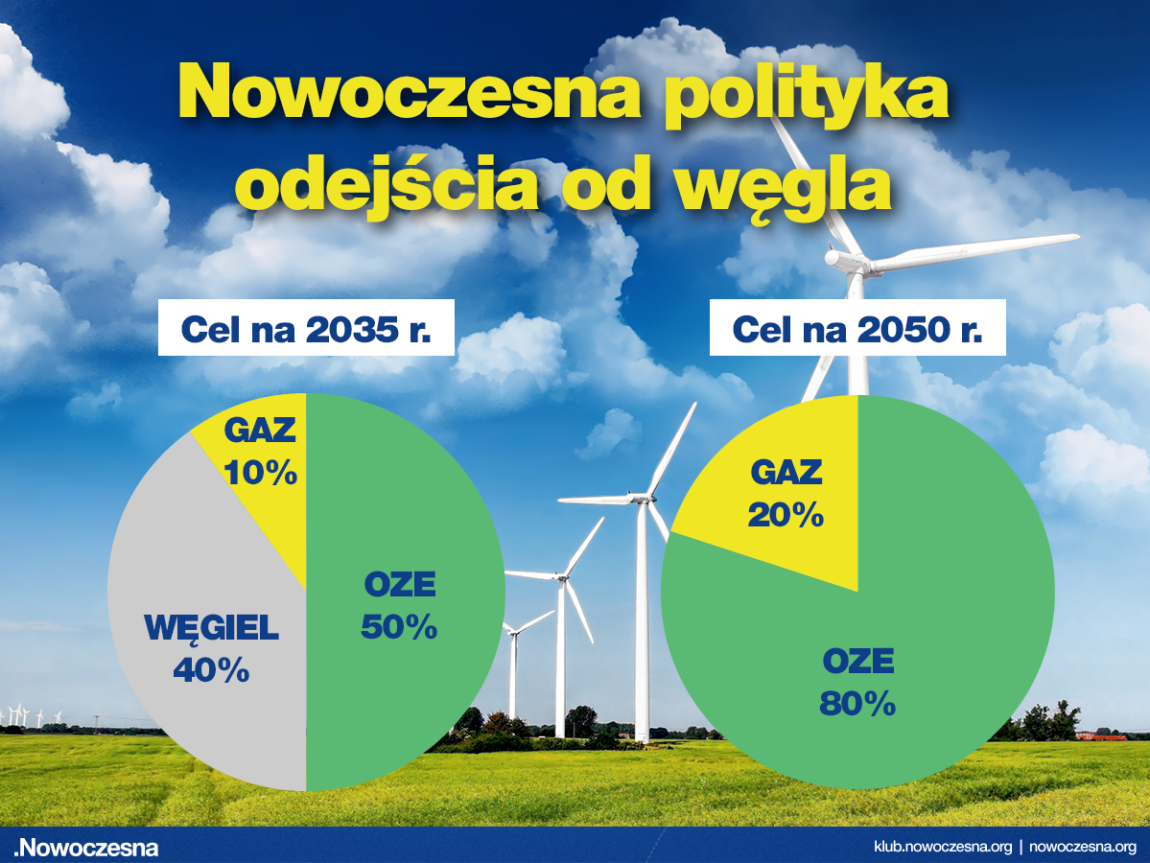 Nowoczesna polityka odejścia od węgla

Cel na 2035 r.

GAZ 10%

WĘGIEL 40%

OZE 50%

Cel na 2050 r.

GAZ 20%

OZE 80%

.Nowoczesna

klub.nowoczesna.org | nowoczesna.org